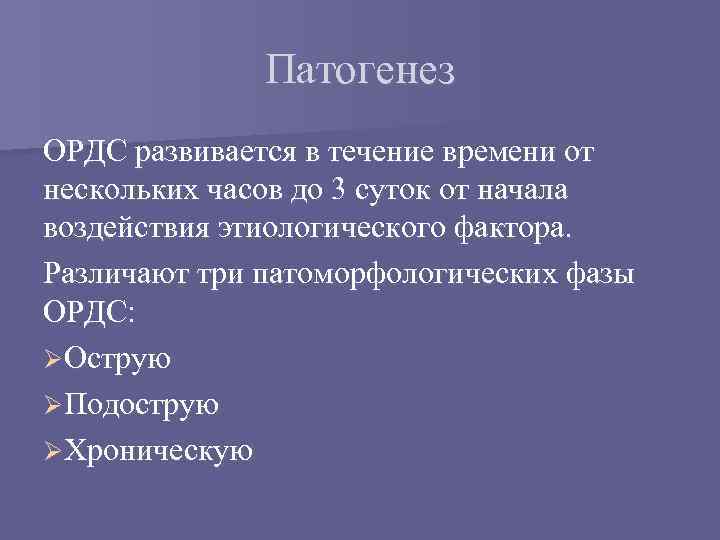 Патогенез

ОРДС развивается в течение времени от нескольких часов до 3 суток от начала воздействия этиологического фактора.

Различают три патоморфологических фазы ОРДС:

➢Острую

➢Подострую

➢Хроническую